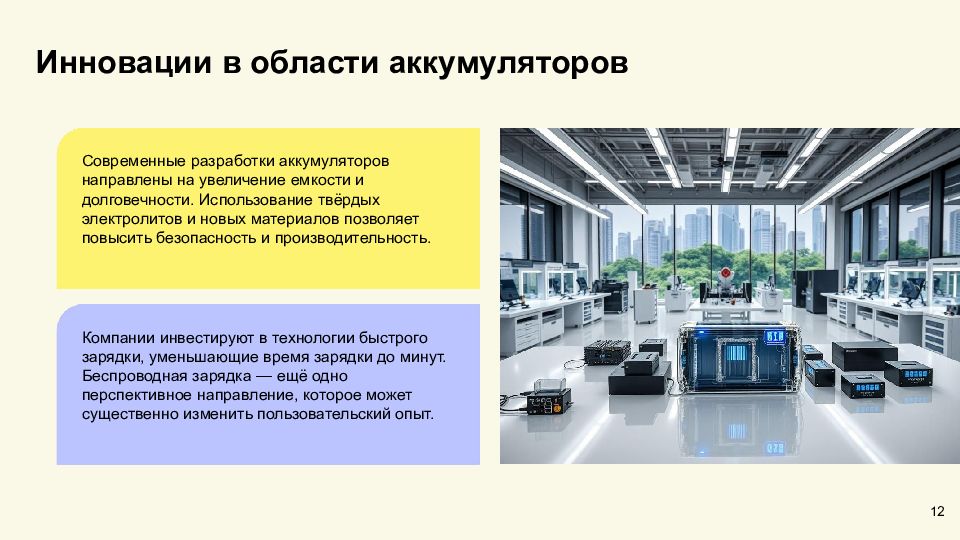 Инновации в области аккумуляторов

Современные разработки аккумуляторов направлены на увеличение емкости и долговечности. Использование твёрдых электролитов и новых материалов позволяет повысить безопасность и производительность.

Компании инвестируют в технологии быстрого зарядки, уменьшающие время зарядки до минут. Беспроводная зарядка — ещё одно перспективное направление, которое может существенно изменить пользовательский опыт.

12